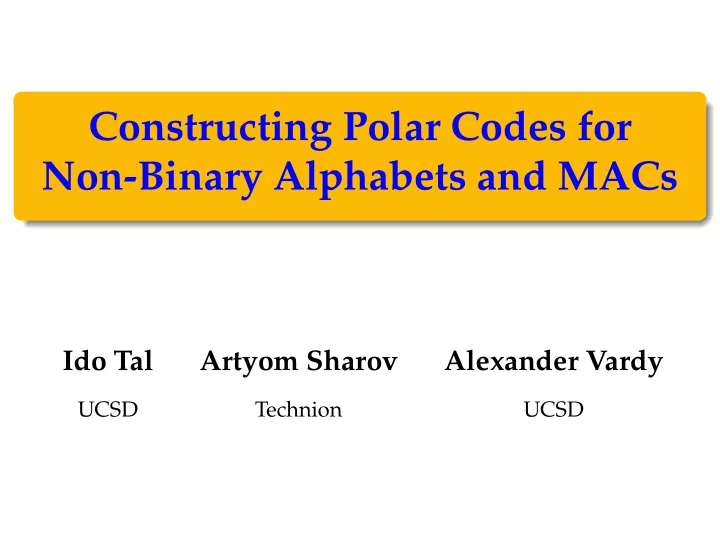 Constructing Polar Codes for Non-Binary Alphabets and MACs

Ido Tal
UCSD

Artyom Sharov
Technion

Alexander Vardy
UCSD